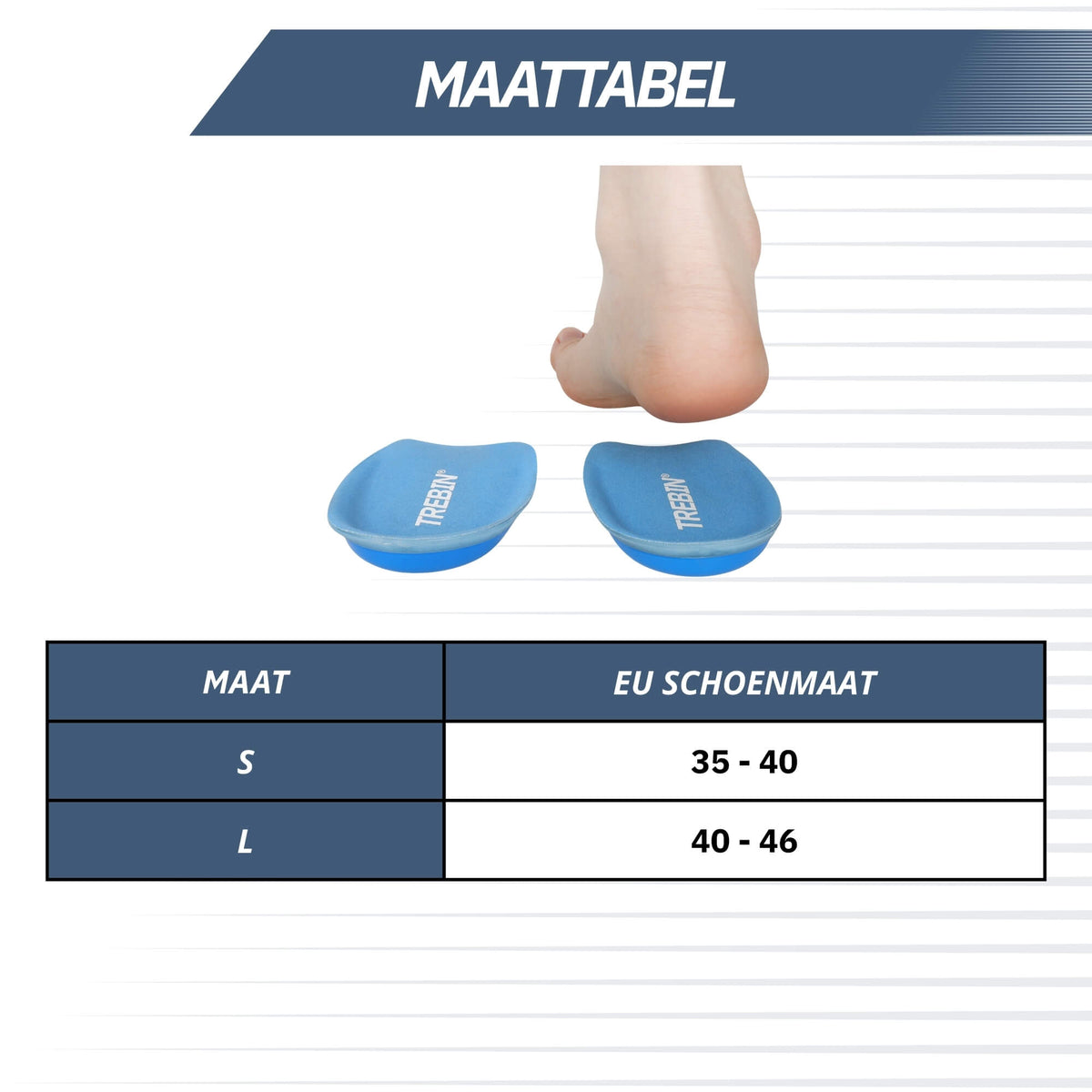 MAATTABEL

TREBIN®

TREBIN®

| MAAT | EU SCHOENMAAT |
|---|---|
| S | 35 - 40 |
| L | 40 - 46 |